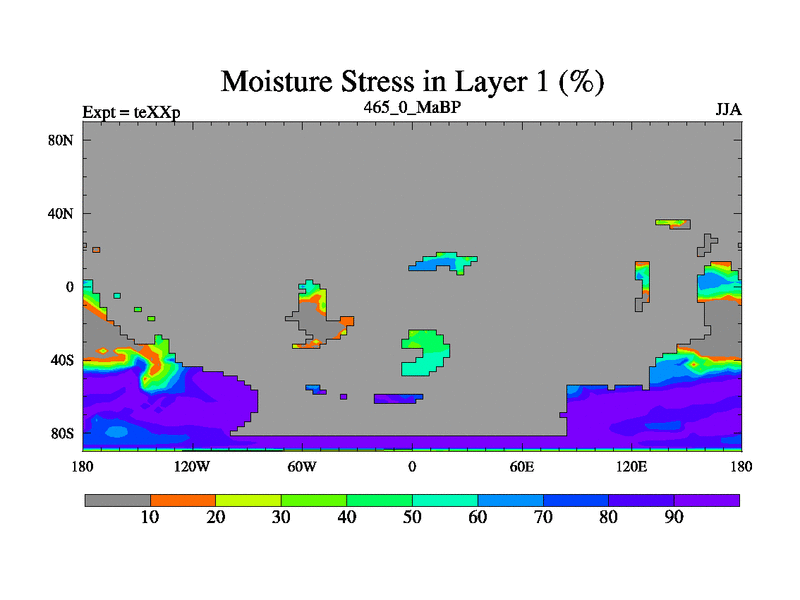 Moisture Stress in Layer 1 (%)

Expt = teXXp

465_0_MaBP

JJA

80N

40N

0

40S

80S

180

120W

60W

0

60E

120E

180

10

20

30

40

50

60

70

80

90